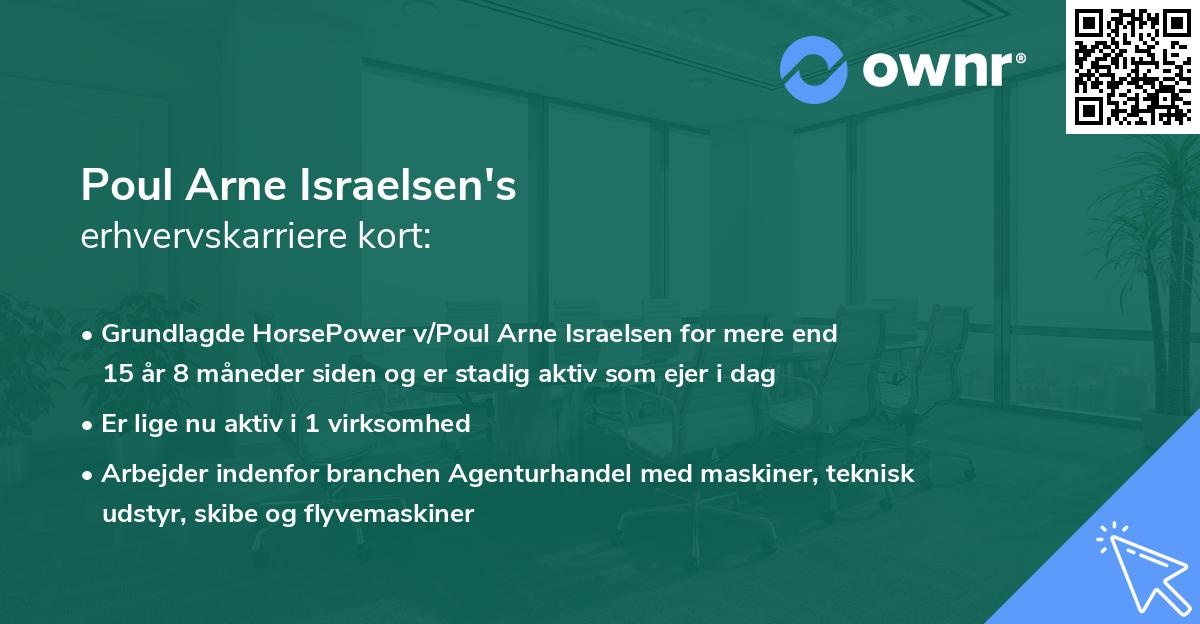 ownr®

Poul Arne Israelsen's
erhvervskarriere kort:

• Grundlagde HorsePower v/Poul Arne Israelsen for mere end 15 år 8 måneder siden og er stadig aktiv som ejer i dag

• Er lige nu aktiv i 1 virksomhed

• Arbejder indenfor branchen Agenturhandel med maskiner, teknisk udstyr, skibe og flyvemaskiner